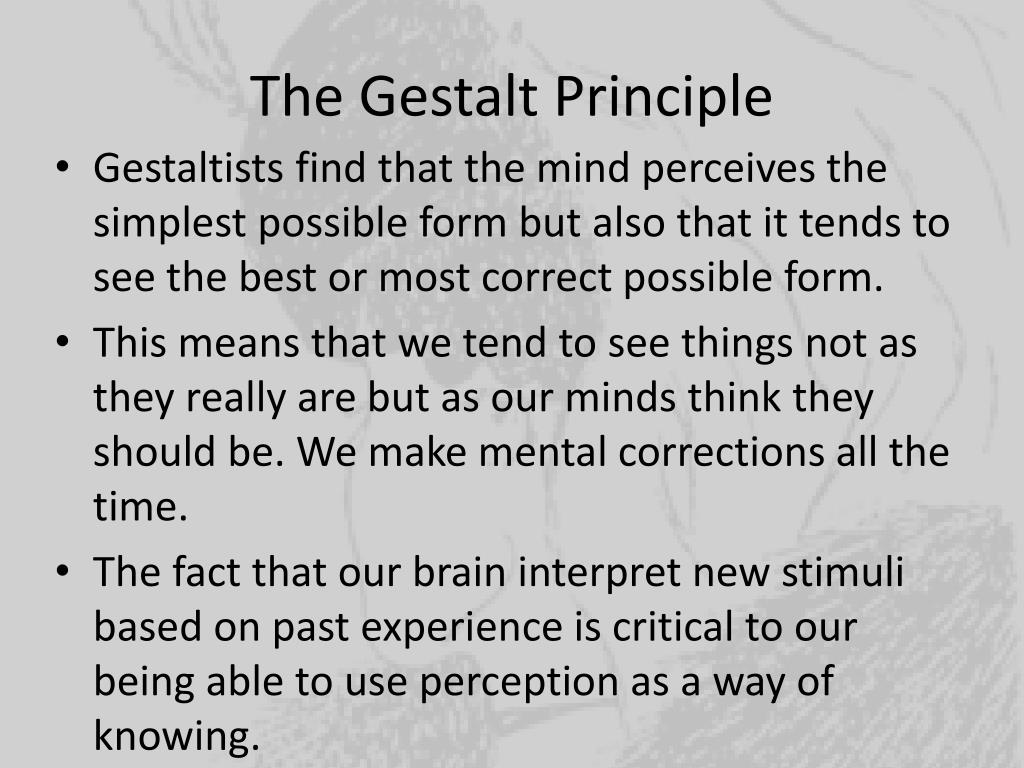 The Gestalt Principle

• Gestaltists find that the mind perceives the simplest possible form but also that it tends to see the best or most correct possible form.

• This means that we tend to see things not as they really are but as our minds think they should be. We make mental corrections all the time.

• The fact that our brain interpret new stimuli based on past experience is critical to our being able to use perception as a way of knowing.